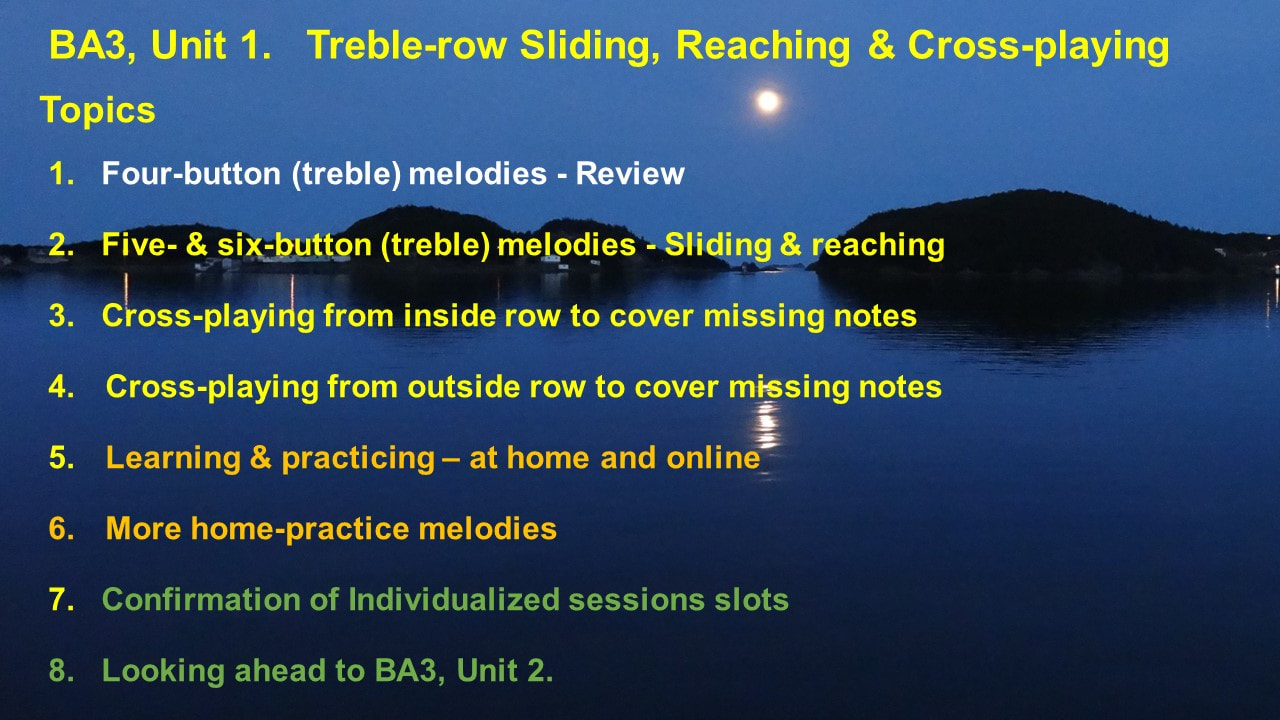 BA3, Unit 1. Treble-row Sliding, Reaching & Cross-playing

Topics

1. Four-button (treble) melodies - Review

2. Five- & six-button (treble) melodies - Sliding & reaching

3. Cross-playing from inside row to cover missing notes

4. Cross-playing from outside row to cover missing notes

5. Learning & practicing – at home and online

6. More home-practice melodies

7. Confirmation of Individualized sessions slots

8. Looking ahead to BA3, Unit 2.